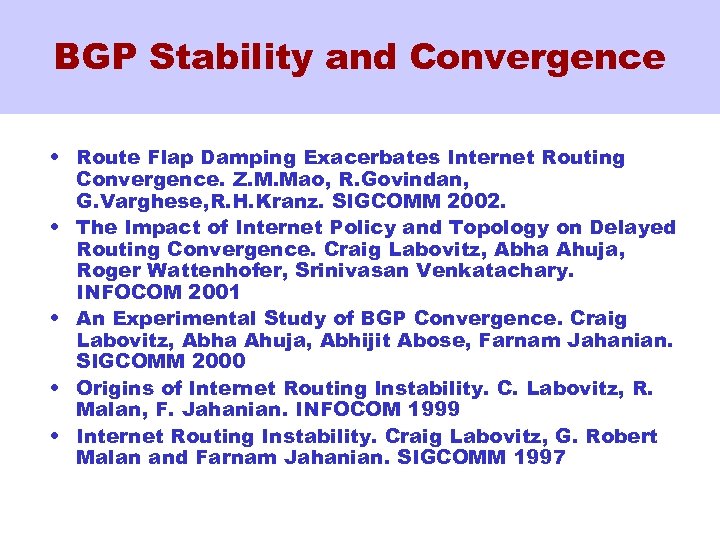 BGP Stability and Convergence

• Route Flap Damping Exacerbates Internet Routing Convergence. Z.M.Mao, R.Govindan, G.Varghese,R.H.Kranz. SIGCOMM 2002.
• The Impact of Internet Policy and Topology on Delayed Routing Convergence. Craig Labovitz, Abha Ahuja, Roger Wattenhofer, Srinivasan Venkatachary. INFOCOM 2001
• An Experimental Study of BGP Convergence. Craig Labovitz, Abha Ahuja, Abhijit Abose, Farnam Jahanian. SIGCOMM 2000
• Origins of Internet Routing Instability. C. Labovitz, R. Malan, F. Jahanian. INFOCOM 1999
• Internet Routing Instability. Craig Labovitz, G. Robert Malan and Farnam Jahanian. SIGCOMM 1997